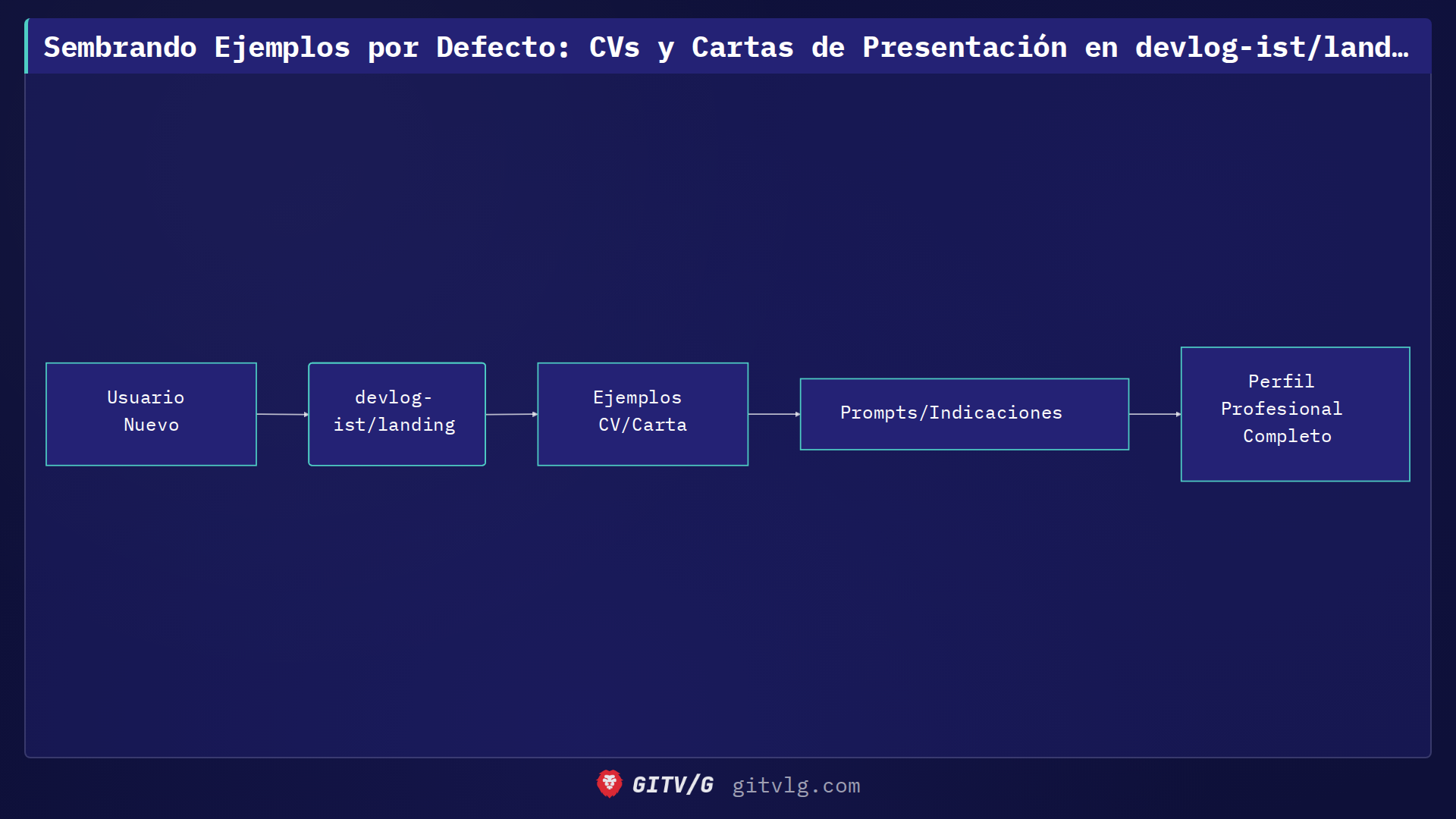 Sembrando Ejemplos por Defecto: CVs y Cartas de Presentación en devlog-ist/land…

Usuario Nuevo

devlog-ist/landing

Ejemplos CV/Carta

Prompts/Indicaciones

Perfil Profesional Completo

GITV/G gitvlg.com